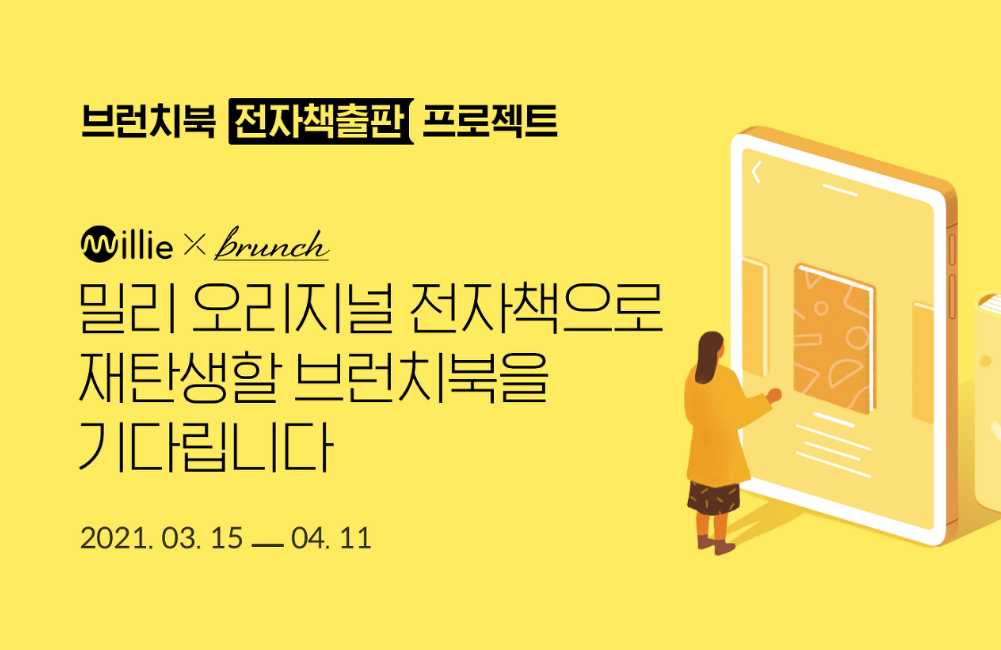 브런치북 전자책출판 프로젝트

millie × brunch

밀리 오리지널 전자책으로 재탄생할 브런치북을 기다립니다

2021. 03. 15 — 04. 11